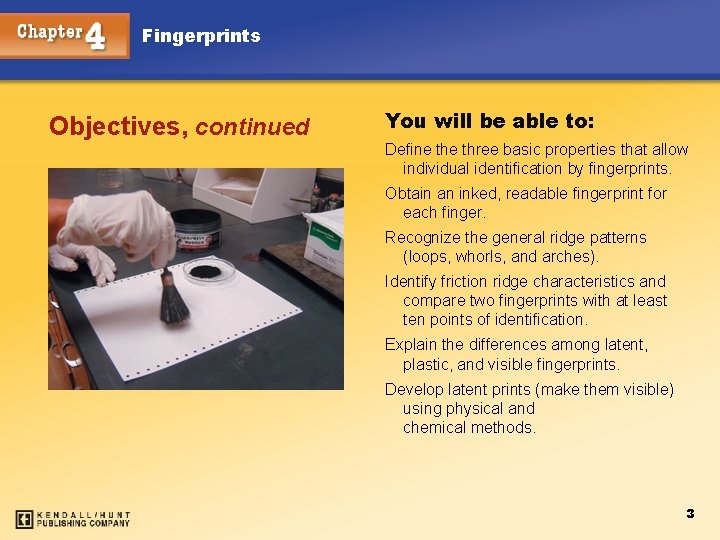 Chapter 4 Fingerprints

Objectives, continued

You will be able to:

Define the three basic properties that allow individual identification by fingerprints.

Obtain an inked, readable fingerprint for each finger.

Recognize the general ridge patterns (loops, whorls, and arches).

Identify friction ridge characteristics and compare two fingerprints with at least ten points of identification.

Explain the differences among latent, plastic, and visible fingerprints.

Develop latent prints (make them visible) using physical and chemical methods.

KENDALL/HUNT PUBLISHING COMPANY

3